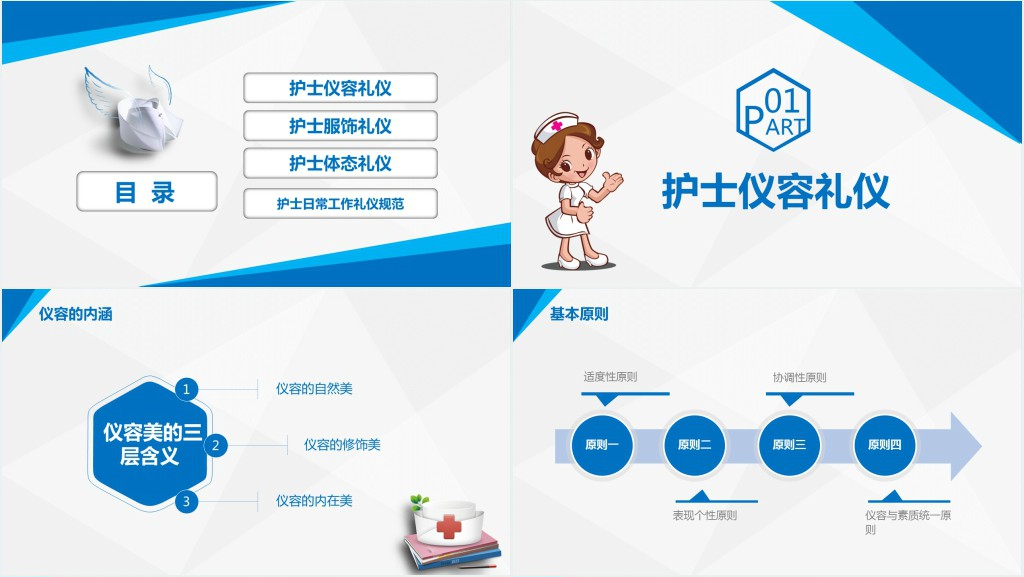 目 录

护士仪容礼仪

护士服饰礼仪

护士体态礼仪

护士日常工作礼仪规范

P 01 ART

护士仪容礼仪

仪容的内涵

仪容美的三层含义

1 仪容的自然美

2 仪容的修饰美

3 仪容的内在美

基本原则

适度性原则

协调性原则

原则一

原则二

原则三

原则四

表现个性原则

仪容与素质统一原则